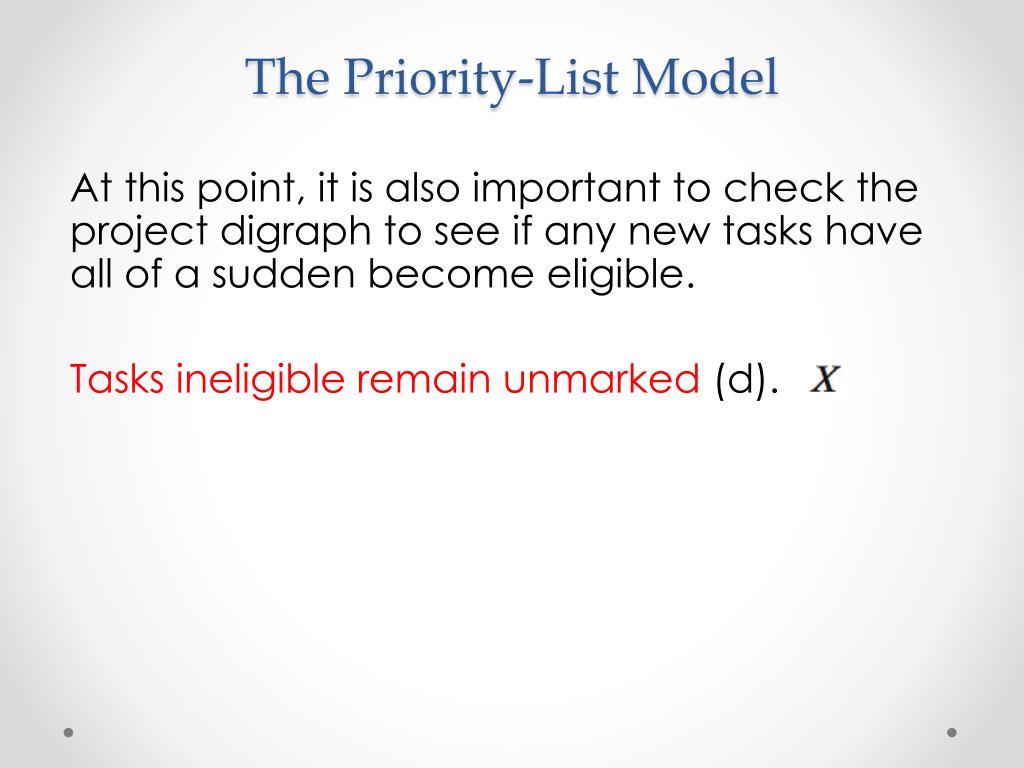 The Priority-List Model

At this point, it is also important to check the project digraph to see if any new tasks have all of a sudden become eligible.

Tasks ineligible remain unmarked (d). $X$